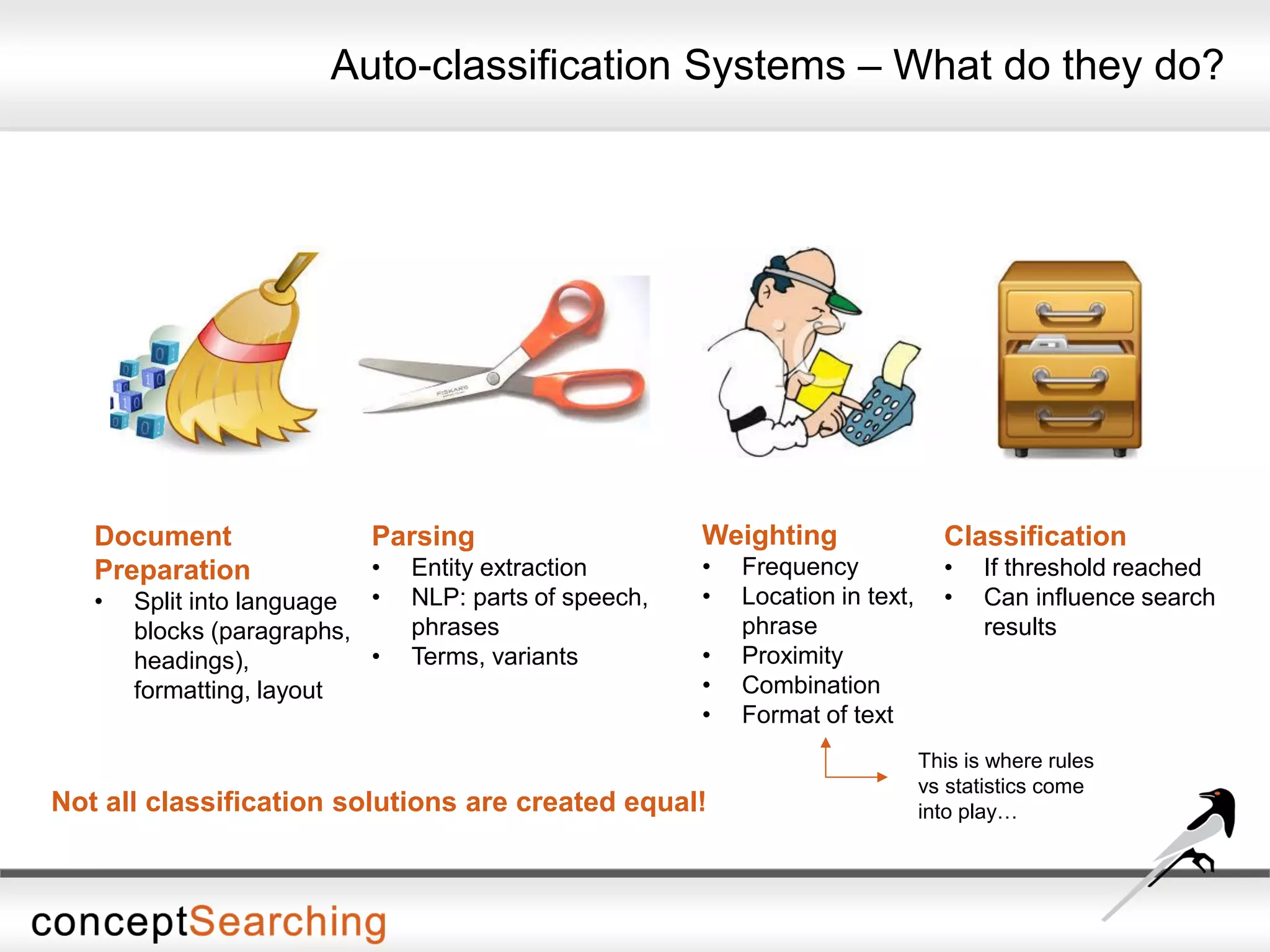 Auto-classification Systems – What do they do?

FISKARS

Document Preparation
• Split into language blocks (paragraphs, headings), formatting, layout

Parsing
• Entity extraction
• NLP: parts of speech, phrases
• Terms, variants

Weighting
• Frequency
• Location in text, phrase
• Proximity
• Combination
• Format of text

Classification
• If threshold reached
• Can influence search results

This is where rules vs statistics come into play…

Not all classification solutions are created equal!

conceptSearching